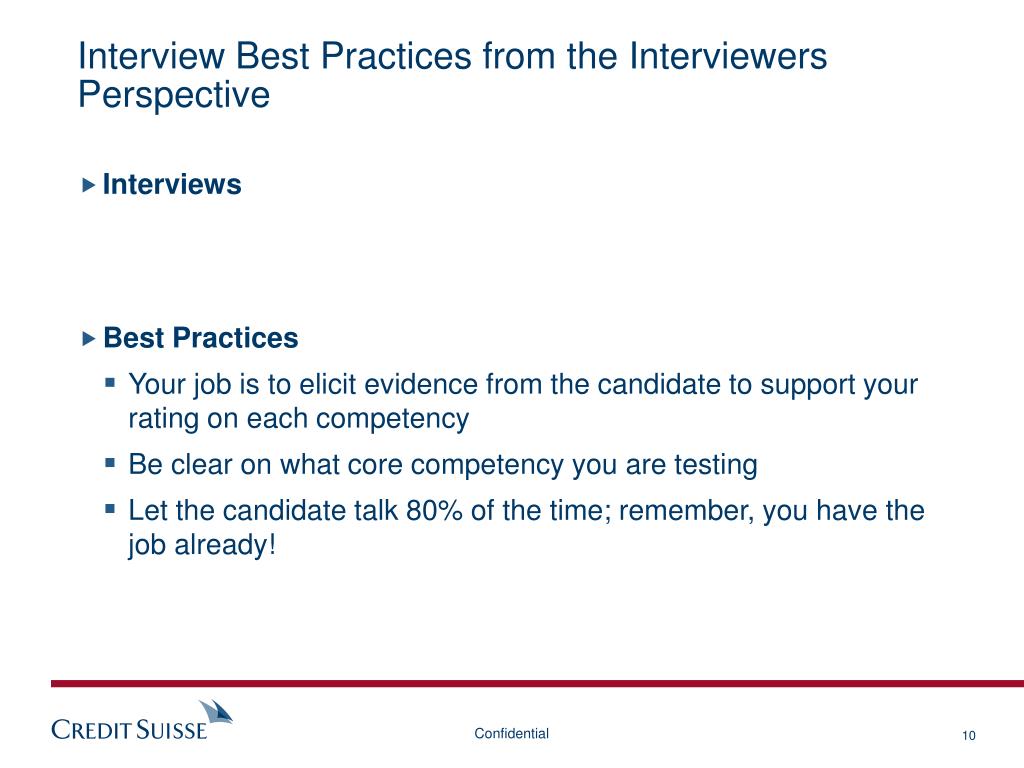 Interview Best Practices from the Interviewers Perspective

Interviews

Best Practices

Your job is to elicit evidence from the candidate to support your rating on each competency

Be clear on what core competency you are testing

Let the candidate talk 80% of the time; remember, you have the job already!

CREDIT SUISSE

Confidential

10